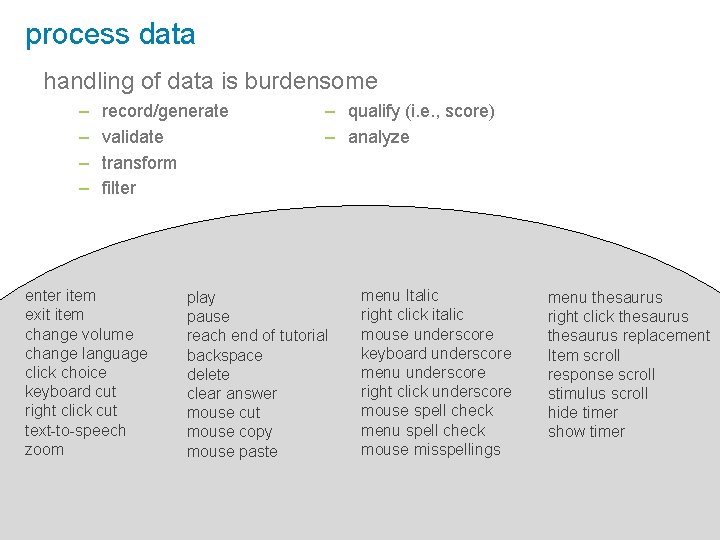 process data

handling of data is burdensome

– record/generate
– validate
– transform
– filter

– qualify (i.e., score)
– analyze

enter item
exit item
change volume
change language
click choice
keyboard cut
right click cut
text-to-speech
zoom

play
pause
reach end of tutorial
backspace
delete
clear answer
mouse cut
mouse copy
mouse paste

menu Italic
right click italic
mouse underscore
keyboard underscore
menu underscore
right click underscore
mouse spell check
menu spell check
mouse misspellings

menu thesaurus
right click thesaurus
thesaurus replacement
Item scroll
response scroll
stimulus scroll
hide timer
show timer